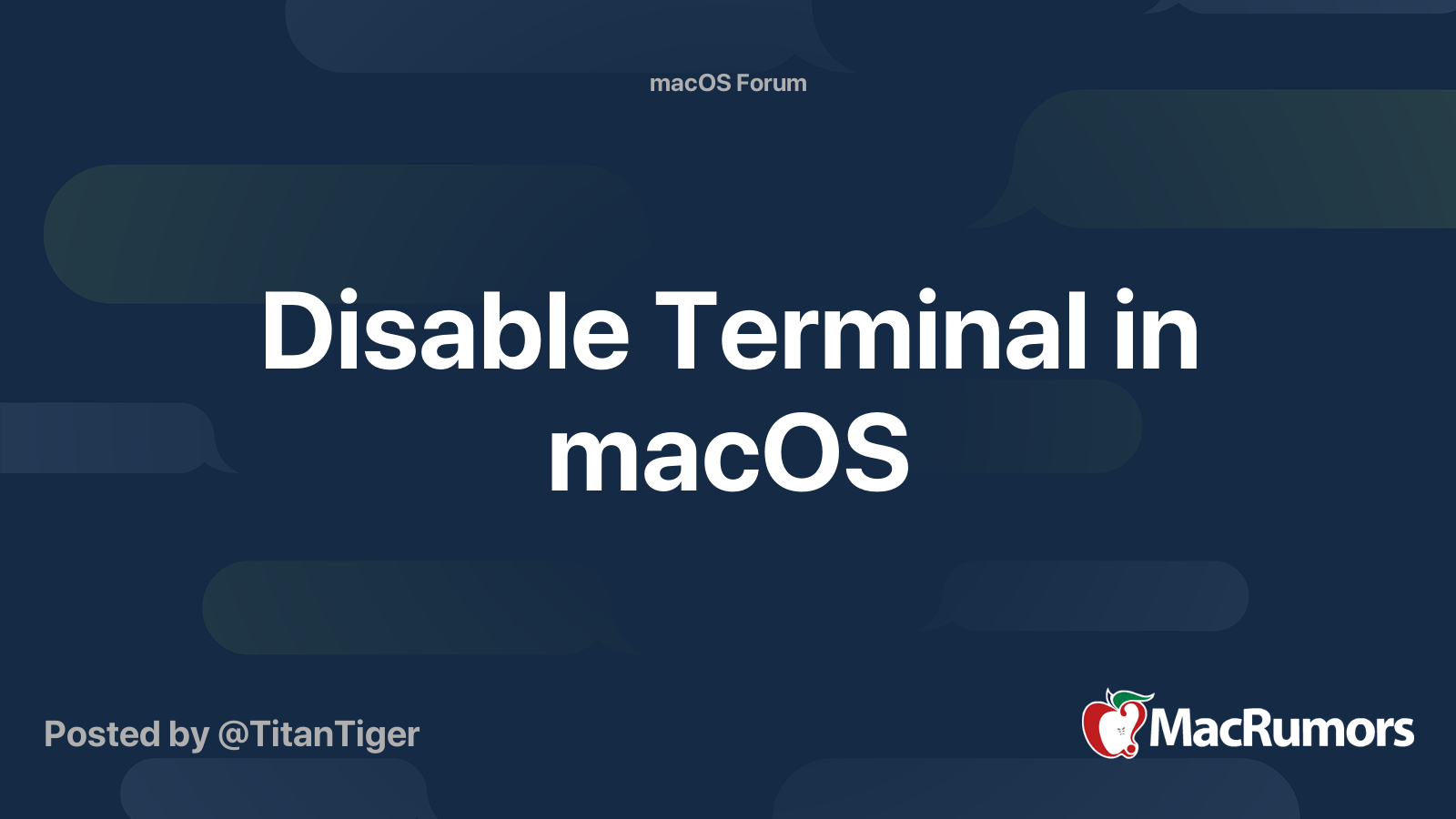 macOS Forum

Disable Terminal in macOS

Posted by @TitanTiger

MacRumors